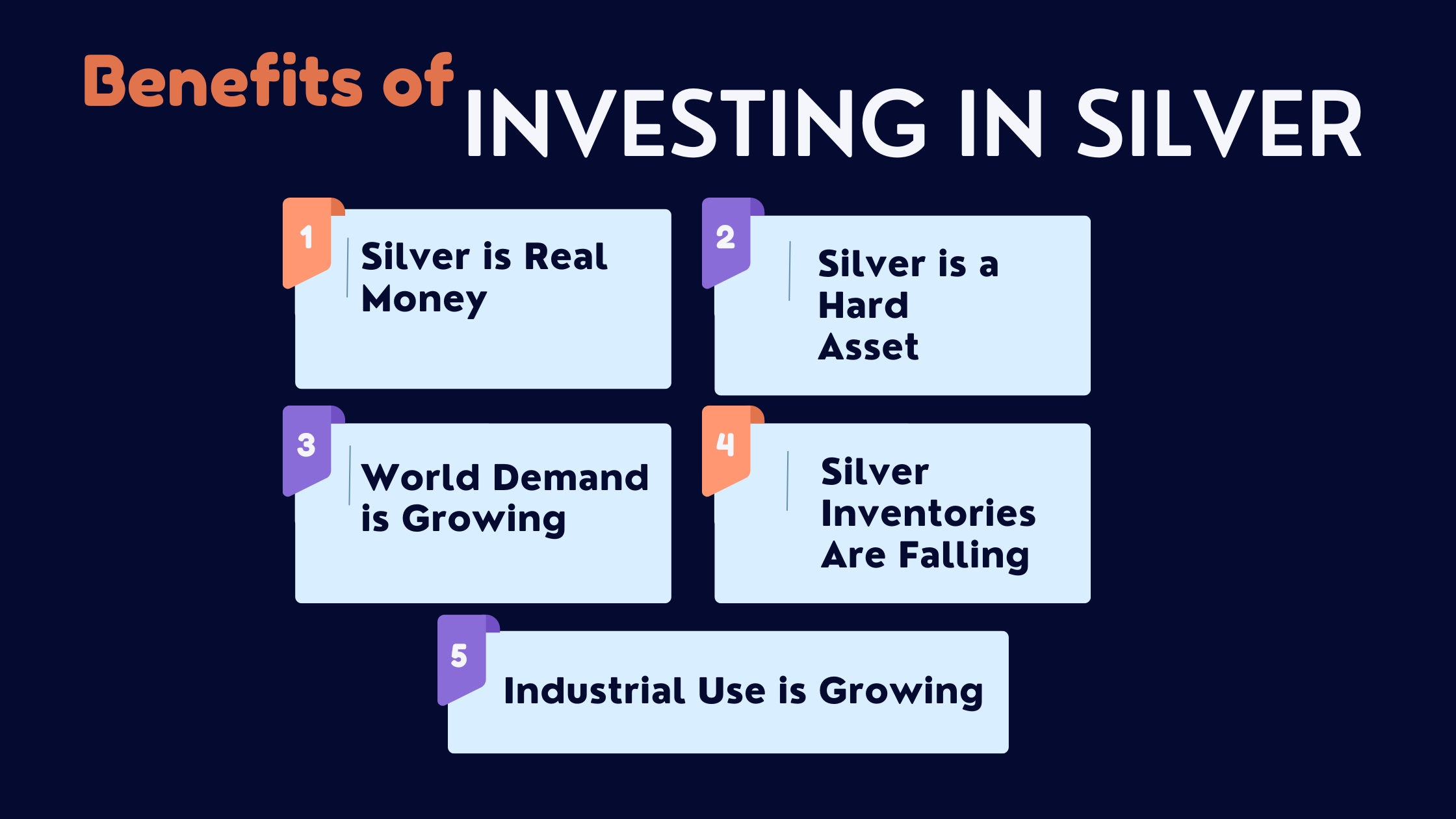 Benefits of INVESTING IN SILVER

1 Silver is Real Money

2 Silver is a Hard Asset

3 World Demand is Growing

4 Silver Inventories Are Falling

5 Industrial Use is Growing